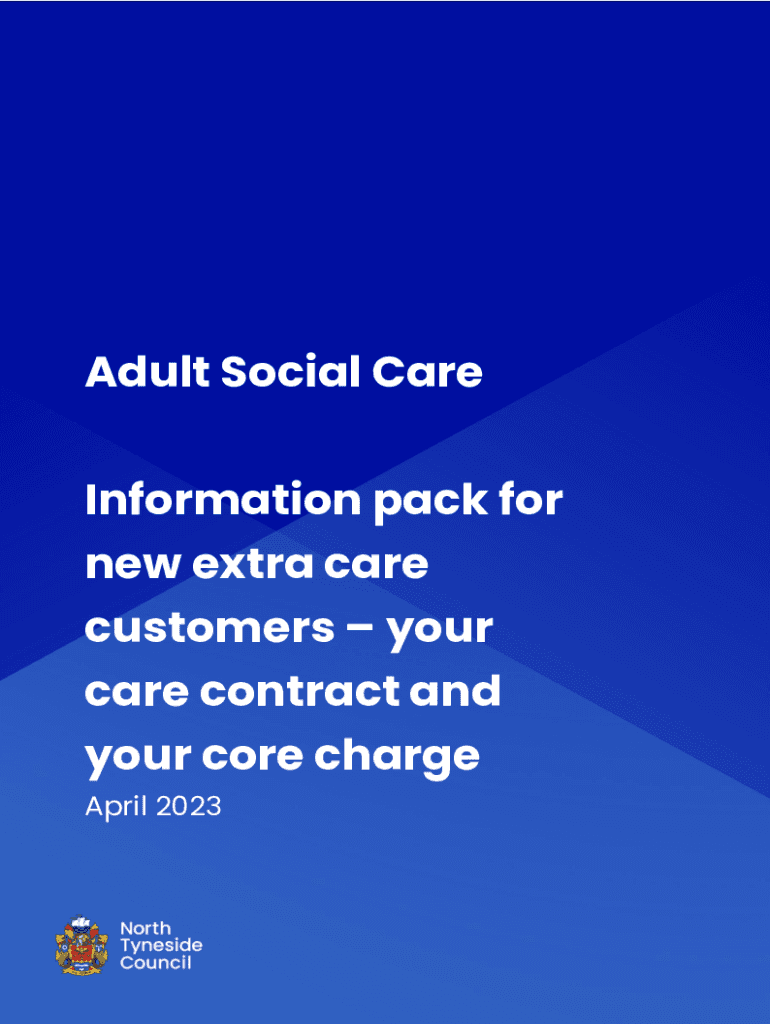 Adult Social Care

Information pack for new extra care customers – your care contract and your core charge

April 2023

North Tyneside Council